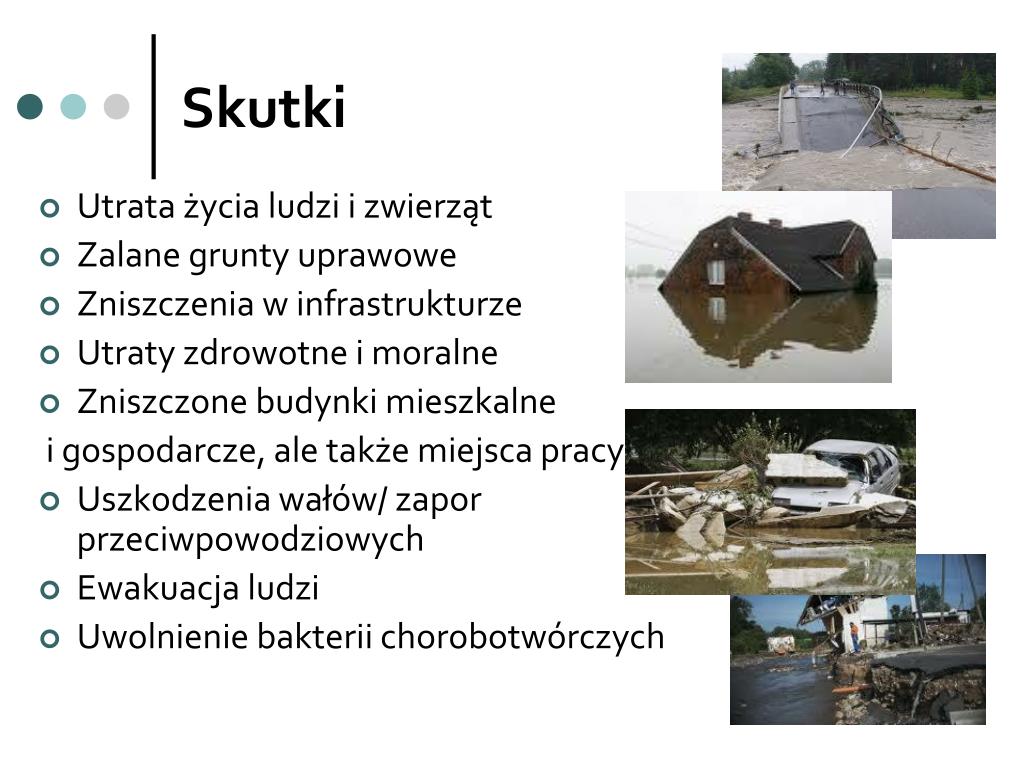 Skutki

Utrata życia ludzi i zwierząt
Zalane grunty uprawowe
Zniszczenia w infrastrukturze
Utraty zdrowotne i moralne
Zniszczone budynki mieszkalne i gospodarcze, ale także miejsca pracy
Uszkodzenia wałów/ zapor przeciwpowodziowych
Ewakuacja ludzi
Uwolnienie bakterii chorobotwórczych